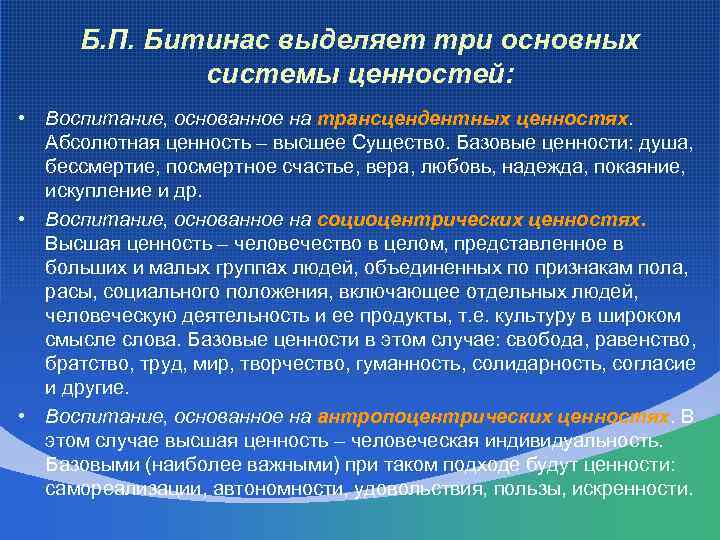 Б.П. Битинас выделяет три основных системы ценностей:

• Воспитание, основанное на трансцендентных ценностях. Абсолютная ценность – высшее Существо. Базовые ценности: душа, бессмертие, посмертное счастье, вера, любовь, надежда, покаяние, искупление и др.

• Воспитание, основанное на социоцентрических ценностях. Высшая ценность – человечество в целом, представленное в больших и малых группах людей, объединенных по признакам пола, расы, социального положения, включающее отдельных людей, человеческую деятельность и ее продукты, т.е. культуру в широком смысле слова. Базовые ценности в этом случае: свобода, равенство, братство, труд, мир, творчество, гуманность, солидарность, согласие и другие.

• Воспитание, основанное на антропоцентрических ценностях. В этом случае высшая ценность – человеческая индивидуальность. Базовыми (наиболее важными) при таком подходе будут ценности: самореализации, автономности, удовольствия, пользы, искренности.